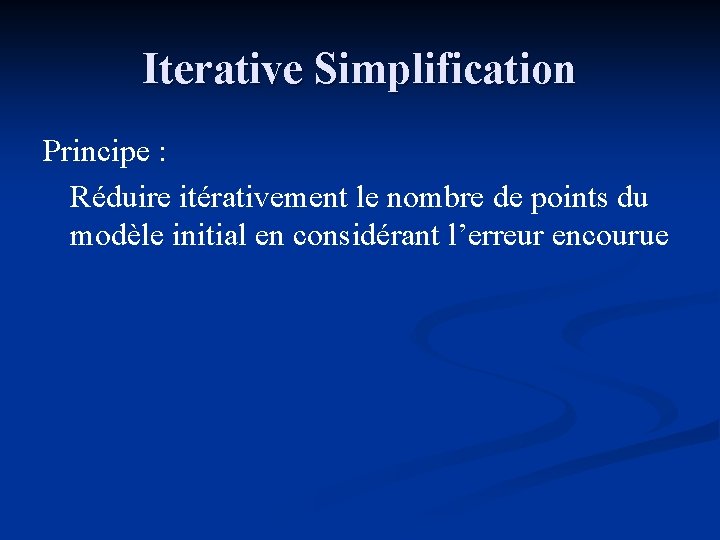 Iterative Simplification

Principe :

Réduire itérativement le nombre de points du modèle initial en considérant l’erreur encourue